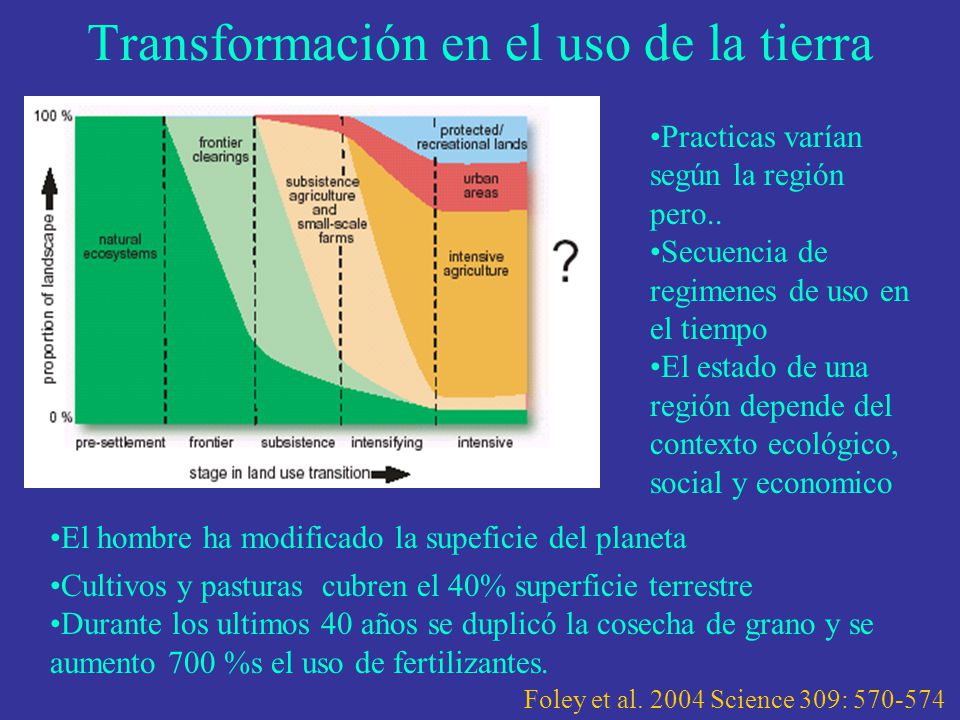 Transformación en el uso de la tierra

100 %

0 %

proportion of landscape

natural ecosystems

frontier clearings

subsistence agriculture and small-scale farms

protected/ recreational lands

urban areas

intensive agriculture

?

pre-settlement

frontier

subsistence

intensifying

intensive

stage in land use transition

•Practicas varían según la región pero..
•Secuencia de regimenes de uso en el tiempo
•El estado de una región depende del contexto ecológico, social y economico

•El hombre ha modificado la supeficie del planeta
•Cultivos y pasturas cubren el 40% superficie terrestre
•Durante los ultimos 40 años se duplicó la cosecha de grano y se aumento 700 %s el uso de fertilizantes.

Foley et al. 2004 Science 309: 570-574